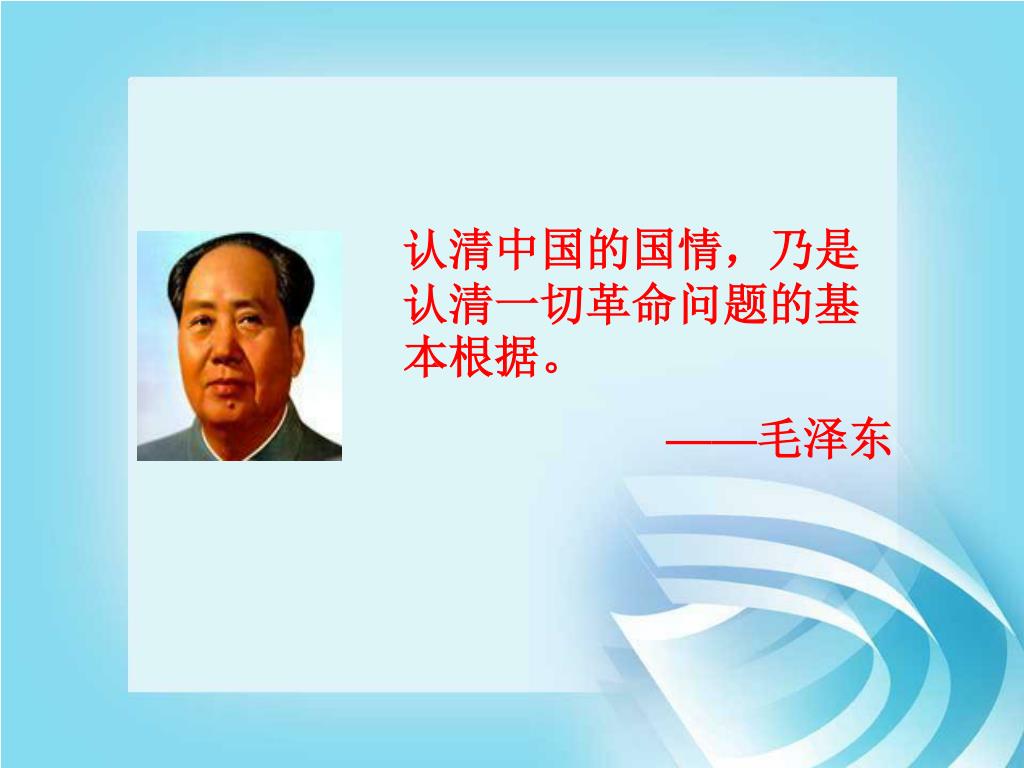 认清中国的国情，乃是认清一切革命问题的基本根据。

——毛泽东